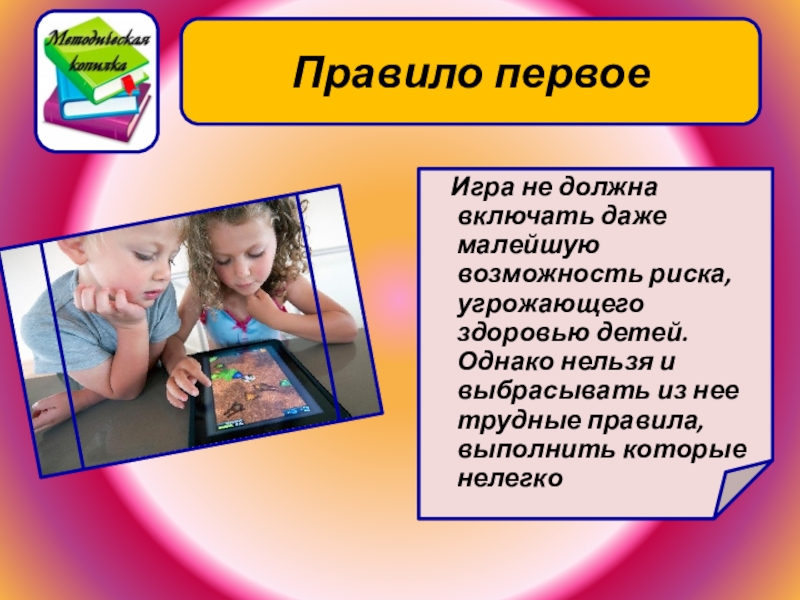 Методическая копилка

Правило первое

Игра не должна включать даже малейшую возможность риска, угрожающего здоровью детей. Однако нельзя и выбрасывать из нее трудные правила, выполнить которые нелегко